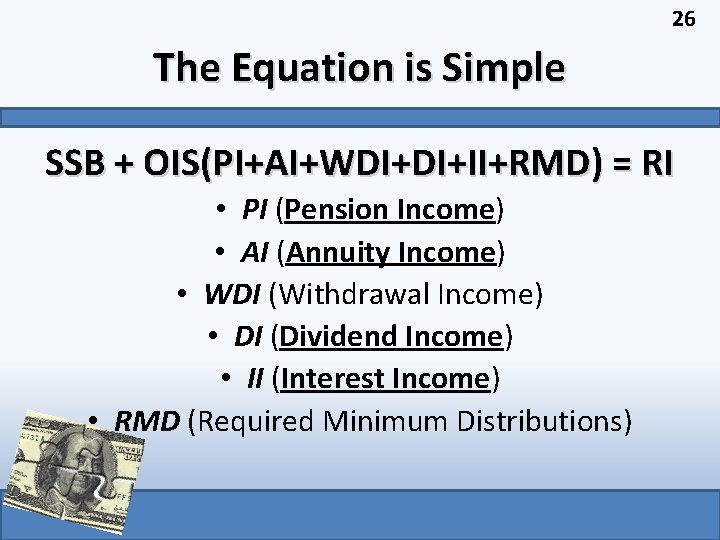 26

The Equation is Simple

SSB + OIS(PI+AI+WDI+DI+II+RMD) = RI

• PI (Pension Income)
• AI (Annuity Income)
• WDI (Withdrawal Income)
• DI (Dividend Income)
• II (Interest Income)
• RMD (Required Minimum Distributions)